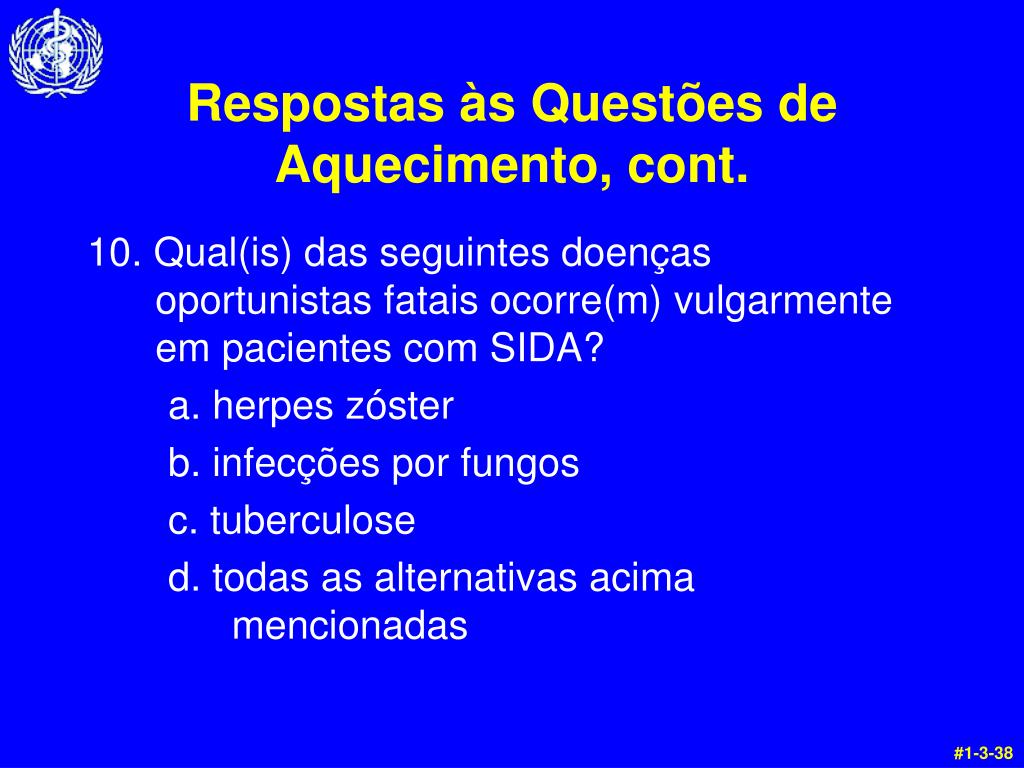 Respostas às Questões de Aquecimento, cont.

10. Qual(is) das seguintes doenças oportunistas fatais ocorre(m) vulgarmente em pacientes com SIDA?

a. herpes zóster

b. infecções por fungos

c. tuberculose

d. todas as alternativas acima mencionadas

#1-3-38